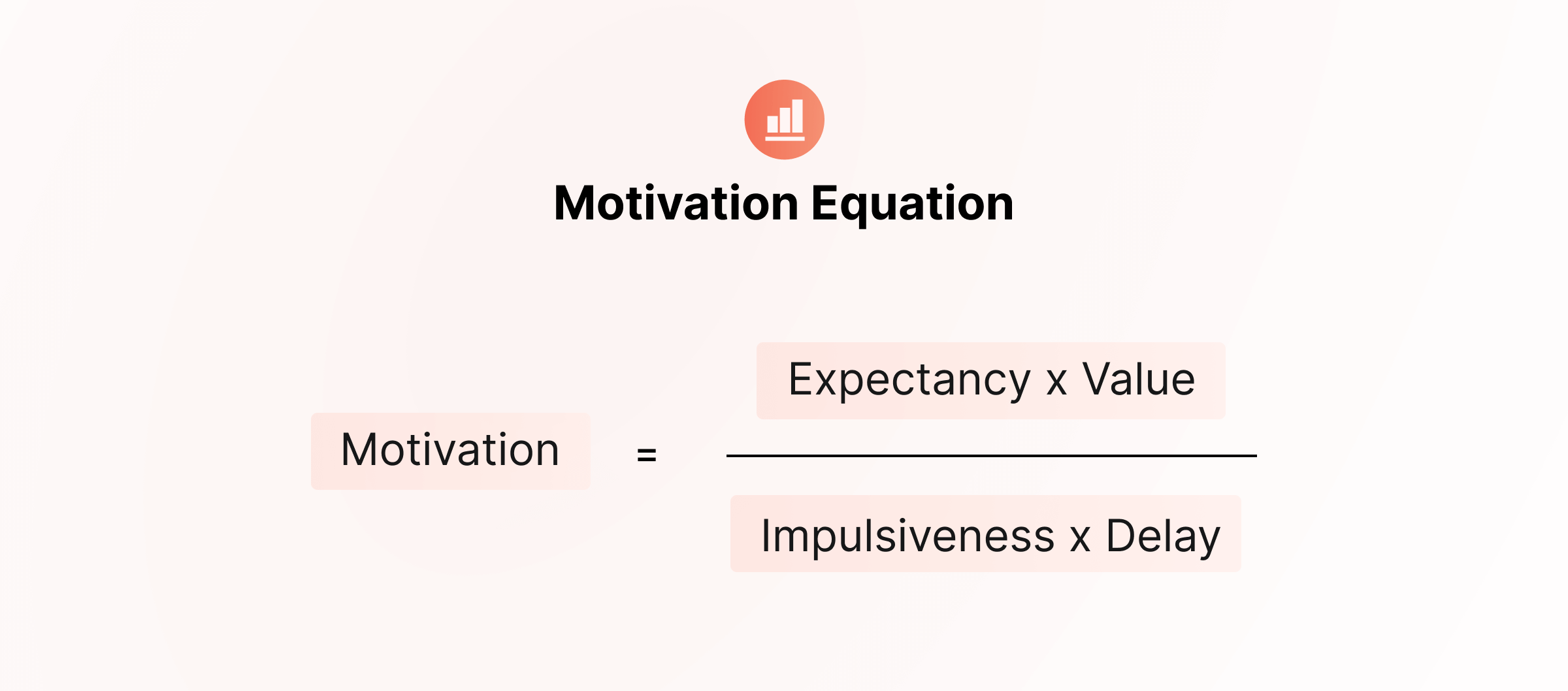 Motivation Equation

$\text{Motivation} = \frac{\text{Expectancy x Value}}{\text{Impulsiveness x Delay}}$